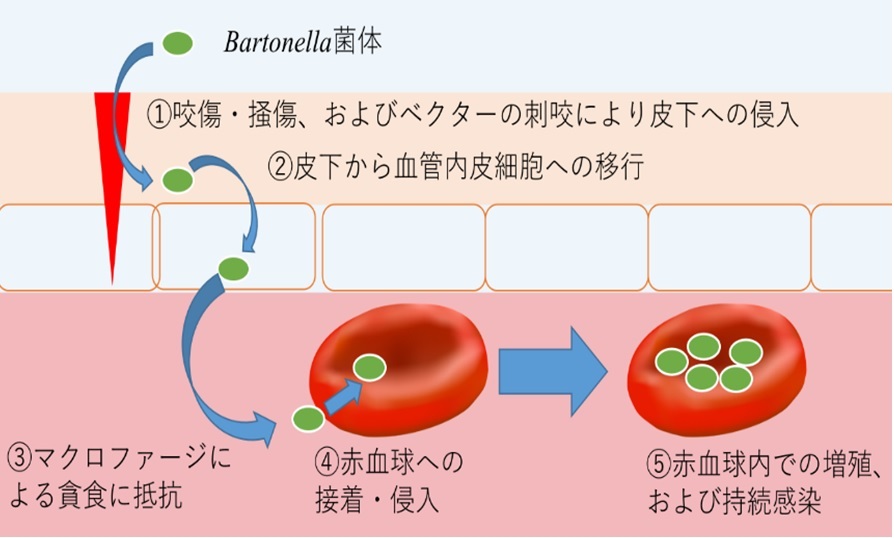 Bartonella菌体

①咬傷・掻傷、およびベクターの刺咬により皮下への侵入

②皮下から血管内皮細胞への移行

③マクロファージによる貪食に抵抗

④赤血球への接着・侵入

⑤赤血球内での増殖、および持続感染